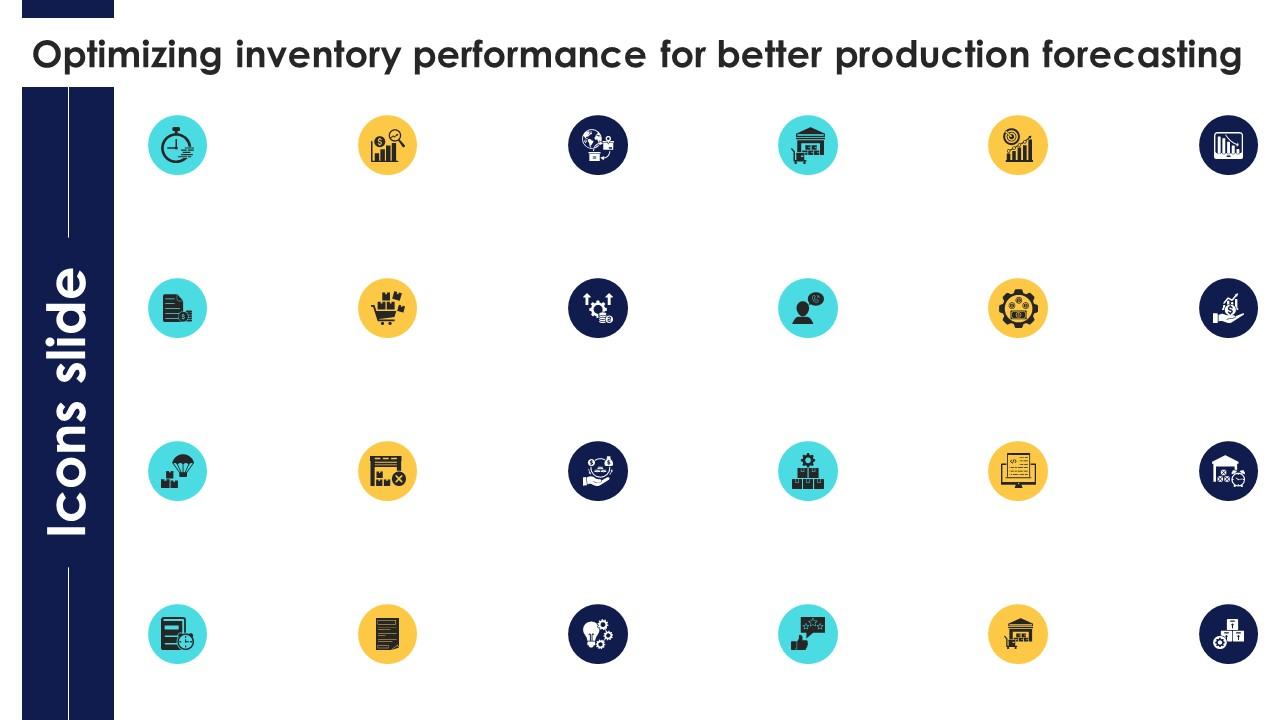 Optimizing inventory performance for better production forecasting

Icons slide